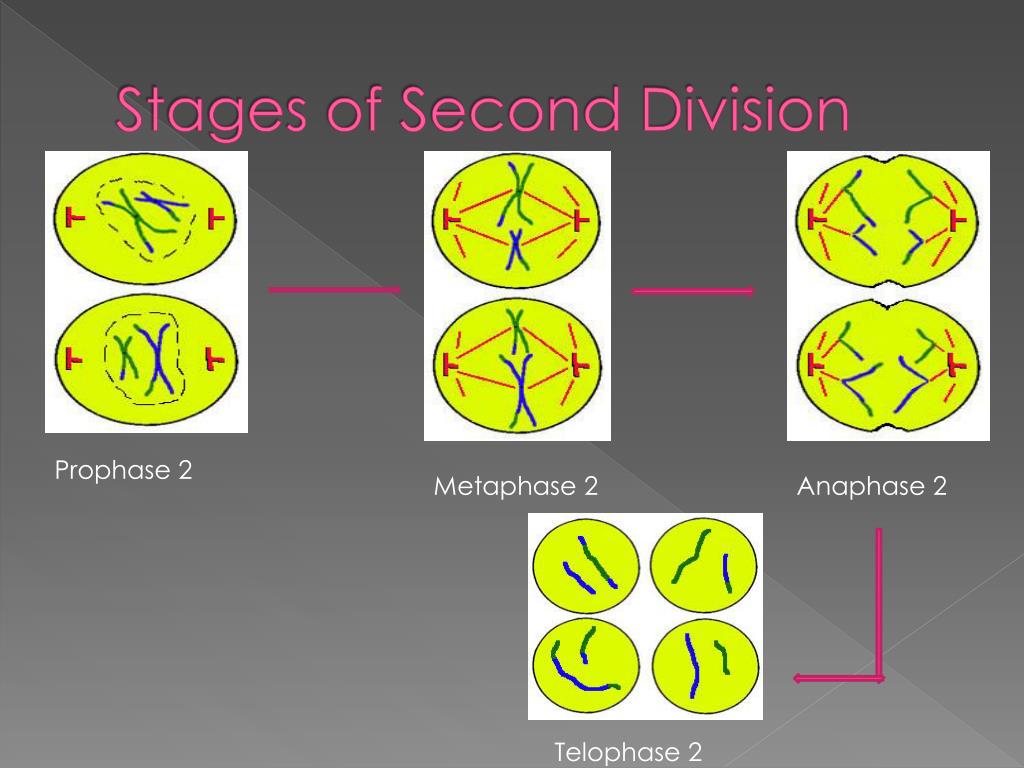 Stages of Second Division

Prophase 2

Metaphase 2

Anaphase 2

Telophase 2